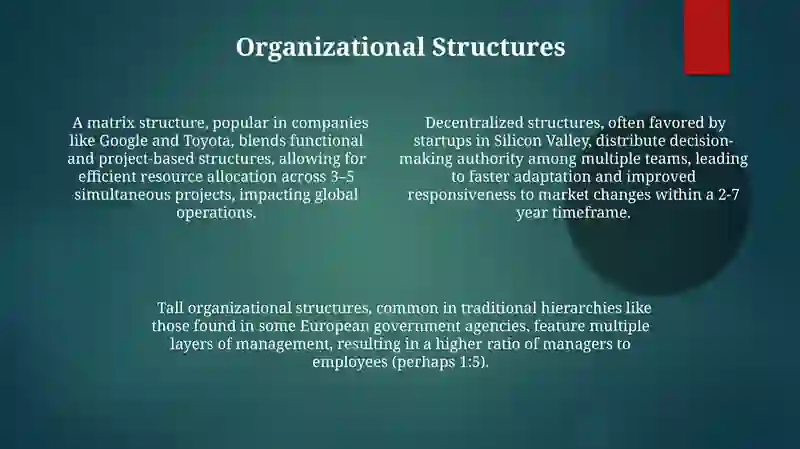 Organizational Structures

A matrix structure, popular in companies like Google and Toyota, blends functional and project-based structures, allowing for efficient resource allocation across 3–5 simultaneous projects, impacting global operations.

Decentralized structures, often favored by startups in Silicon Valley, distribute decision-making authority among multiple teams, leading to faster adaptation and improved responsiveness to market changes within a 2-7 year timeframe.

Tall organizational structures, common in traditional hierarchies like those found in some European government agencies, feature multiple layers of management, resulting in a higher ratio of managers to employees (perhaps 1:5).